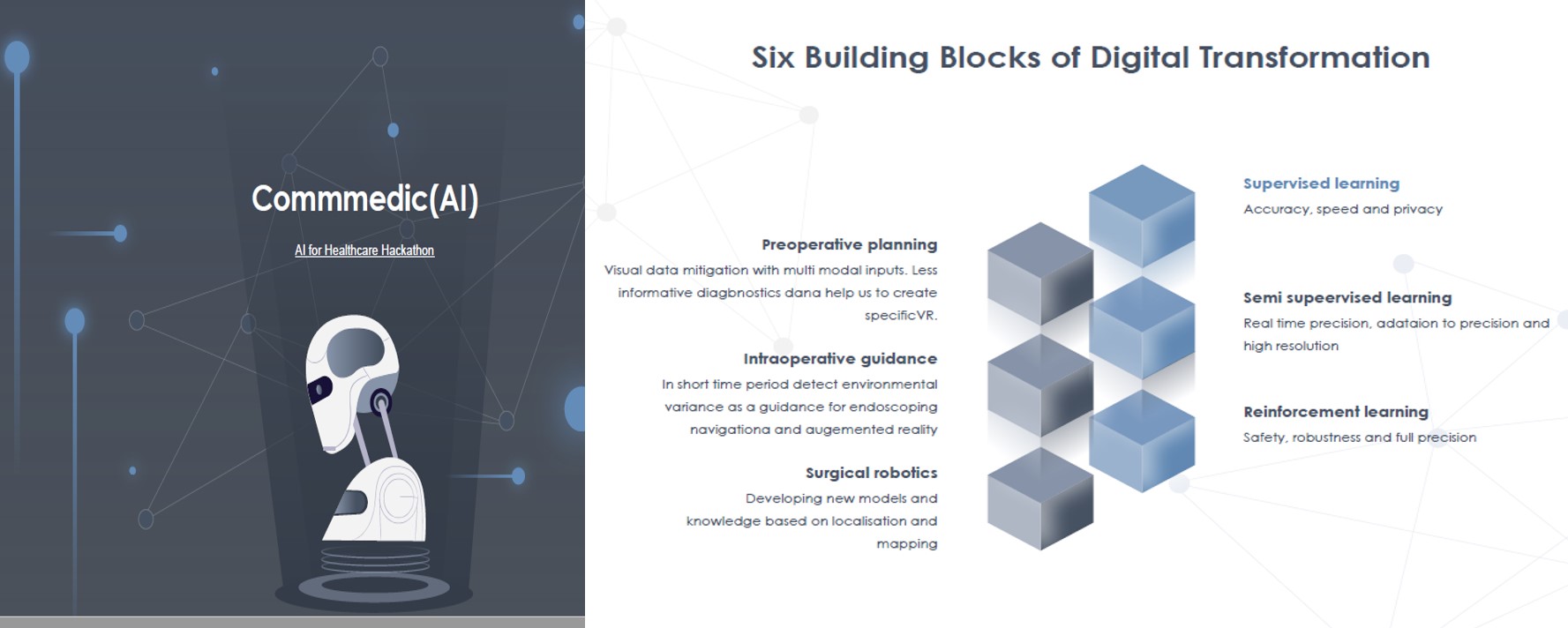 Commmedic(AI)

AI for Healthcare Hackathon

Six Building Blocks of Digital Transformation

Preoperative planning
Visual data mitigation with multi modal inputs. Less informative diagbnostics dana help us to create specificVR.

Intraoperative guidance
In short time period detect environmental variance as a guidance for endoscoping navigationa and augemented reality

Surgical robotics
Developing new models and knowledge based on localisation and mapping

Supervised learning
Accuracy, speed and privacy

Semi supeervised learning
Real time precision, adataion to precision and high resolution

Reinforcement learning
Safety, robustness and full precision